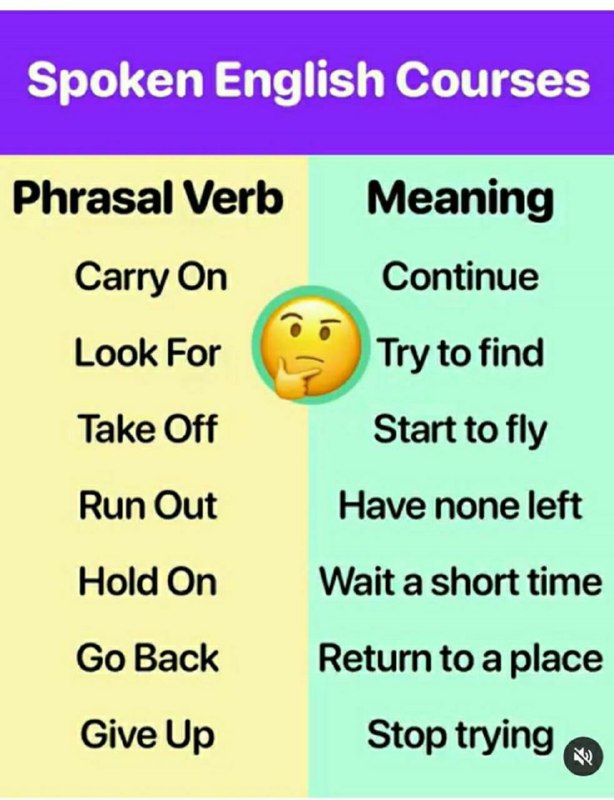 Spoken English Courses

| Phrasal Verb | Meaning |
|---|---|
| Carry On | Continue |
| Look For | Try to find |
| Take Off | Start to fly |
| Run Out | Have none left |
| Hold On | Wait a short time |
| Go Back | Return to a place |
| Give Up | Stop trying |